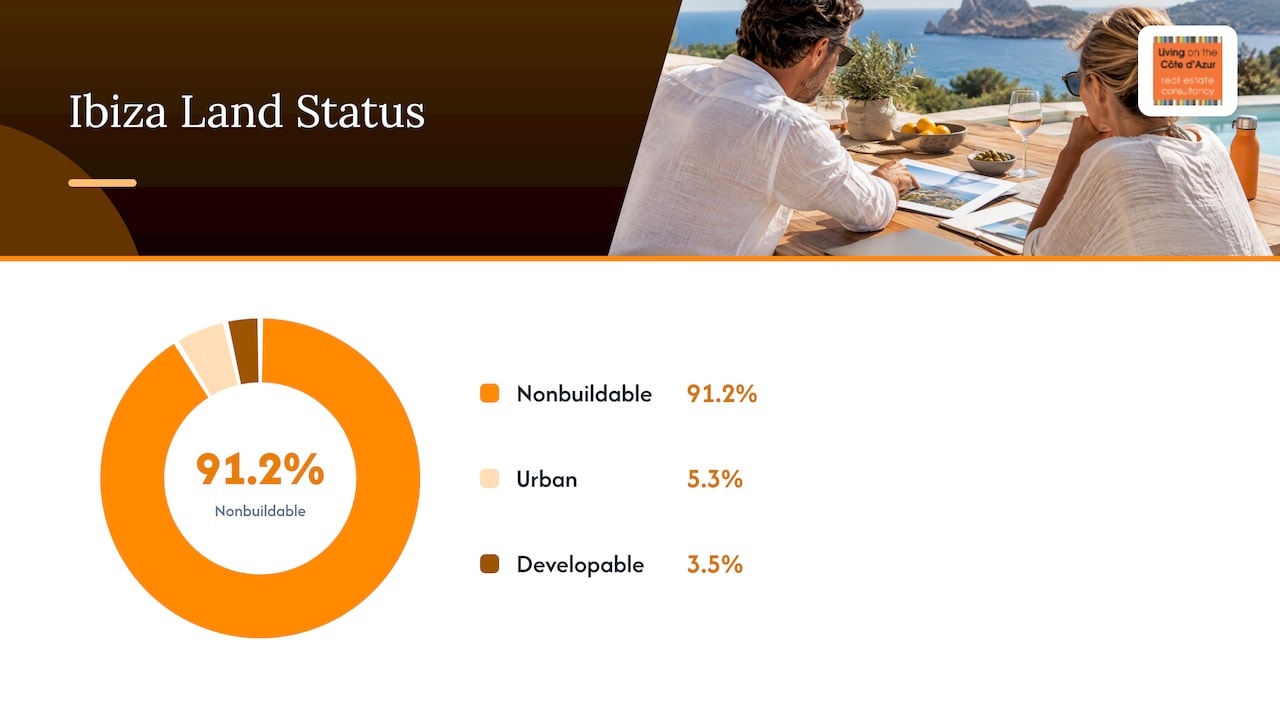 Ibiza Land Status

Living on the Côte d'Azur
real estate consultancy

91.2%
Nonbuildable

Nonbuildable 91.2%

Urban 5.3%

Developable 3.5%